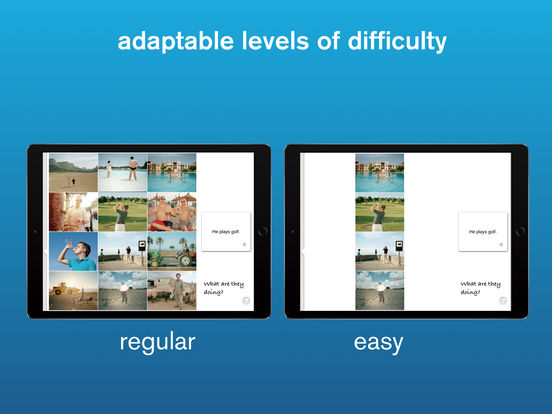 adaptable levels of difficulty

He plays golf.

What are they doing?

regular

He plays golf.

What are they doing?

easy